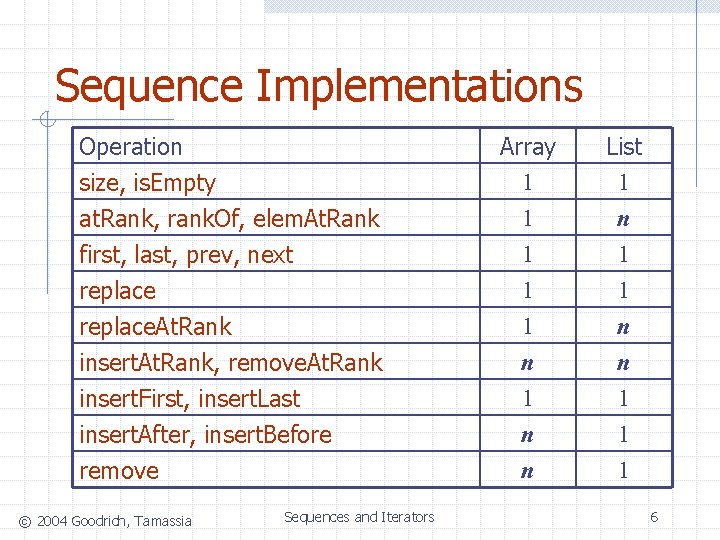 Sequence Implementations

| Operation | Array | List |
|---|---|---|
| size, isEmpty | 1 | 1 |
| atRank, rankOf, elemAtRank | 1 | $n$ |
| first, last, prev, next | 1 | 1 |
| replace | 1 | 1 |
| replaceAtRank | 1 | $n$ |
| insertAtRank, removeAtRank | $n$ | $n$ |
| insertFirst, insertLast | 1 | 1 |
| insertAfter, insertBefore | $n$ | 1 |
| remove | $n$ | 1 |

© 2004 Goodrich, Tamassia

Sequences and Iterators

6